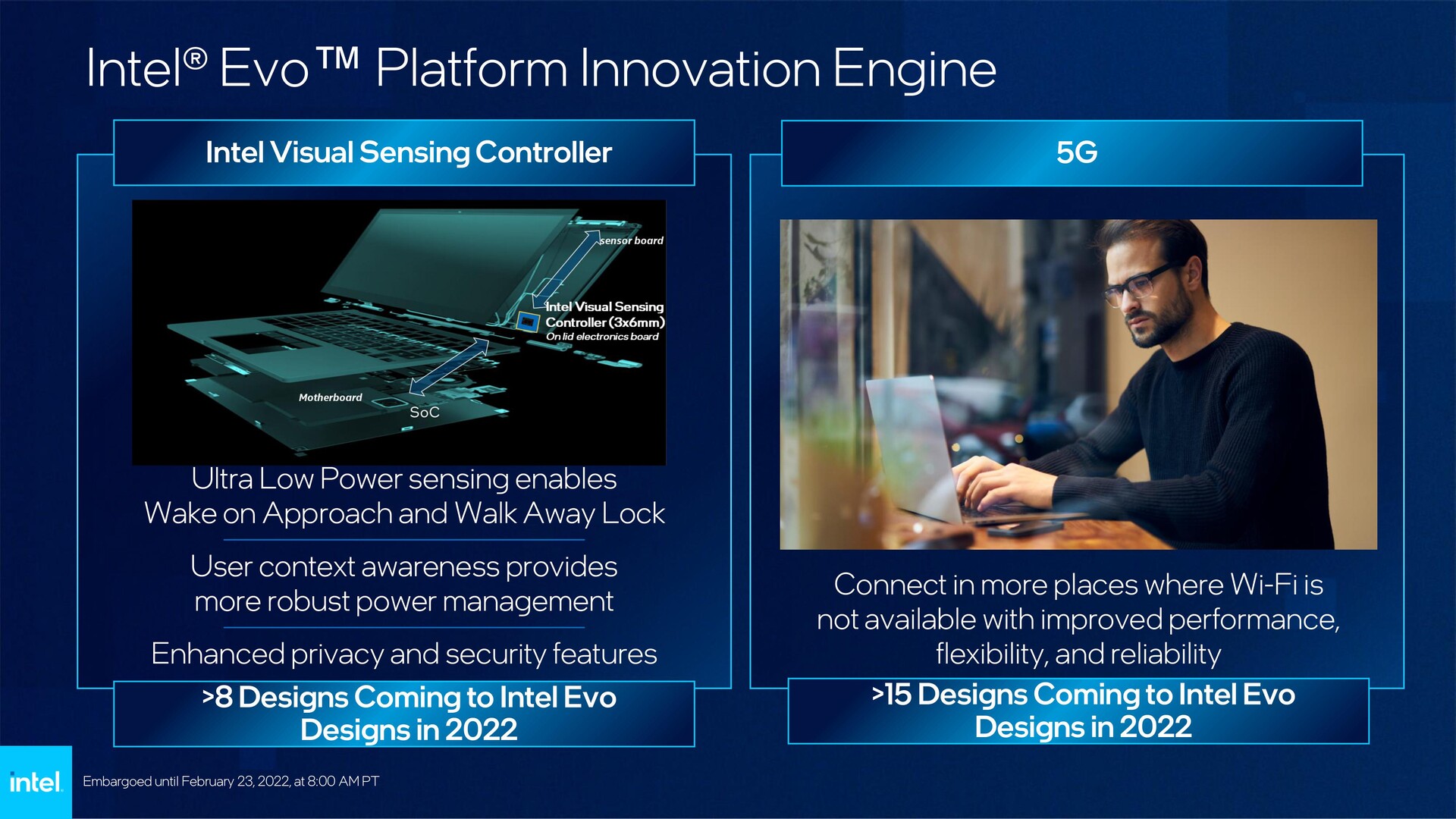 Intel® Evo™ Platform Innovation Engine

Intel Visual Sensing Controller

sensor board

Intel Visual Sensing Controller (3x6mm)
On lid electronics board

Motherboard

SoC

Ultra Low Power sensing enables Wake on Approach and Walk Away Lock

User context awareness provides more robust power management

Enhanced privacy and security features

>8 Designs Coming to Intel Evo Designs in 2022

5G

Connect in more places where Wi-Fi is not available with improved performance, flexibility, and reliability

>15 Designs Coming to Intel Evo Designs in 2022

intel.

Embargoed until February 23, 2022, at 8:00 AM PT